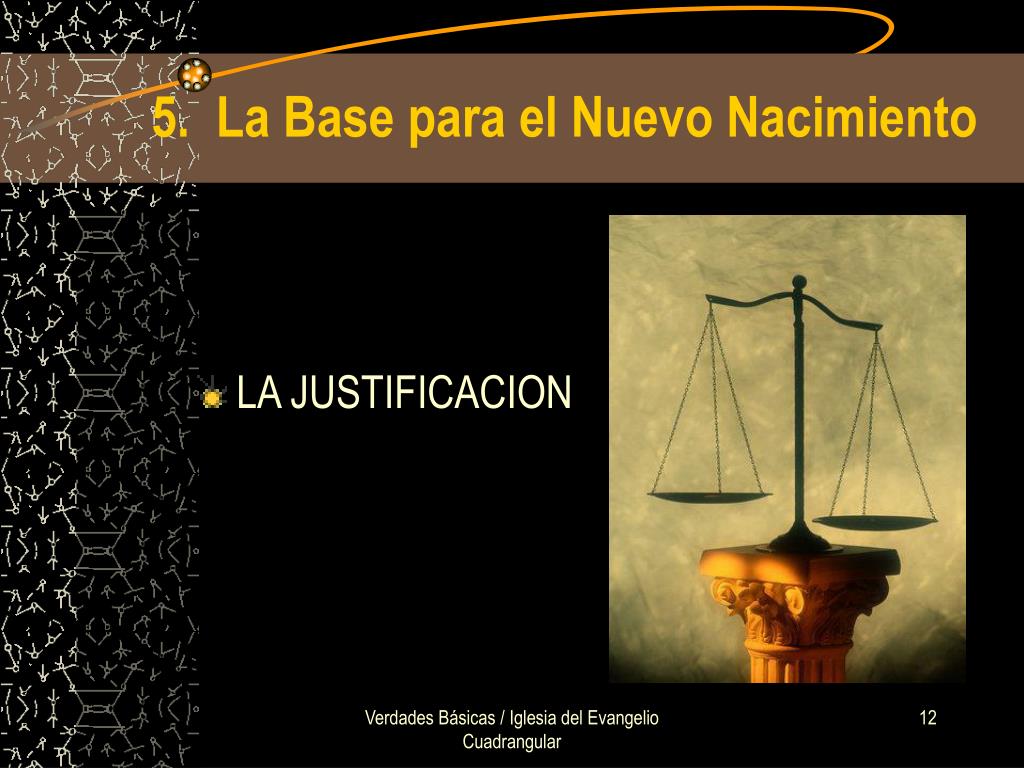 5. La Base para el Nuevo Nacimiento

LA JUSTIFICACION

Verdades Básicas / Iglesia del Evangelio Cuadrangular

12